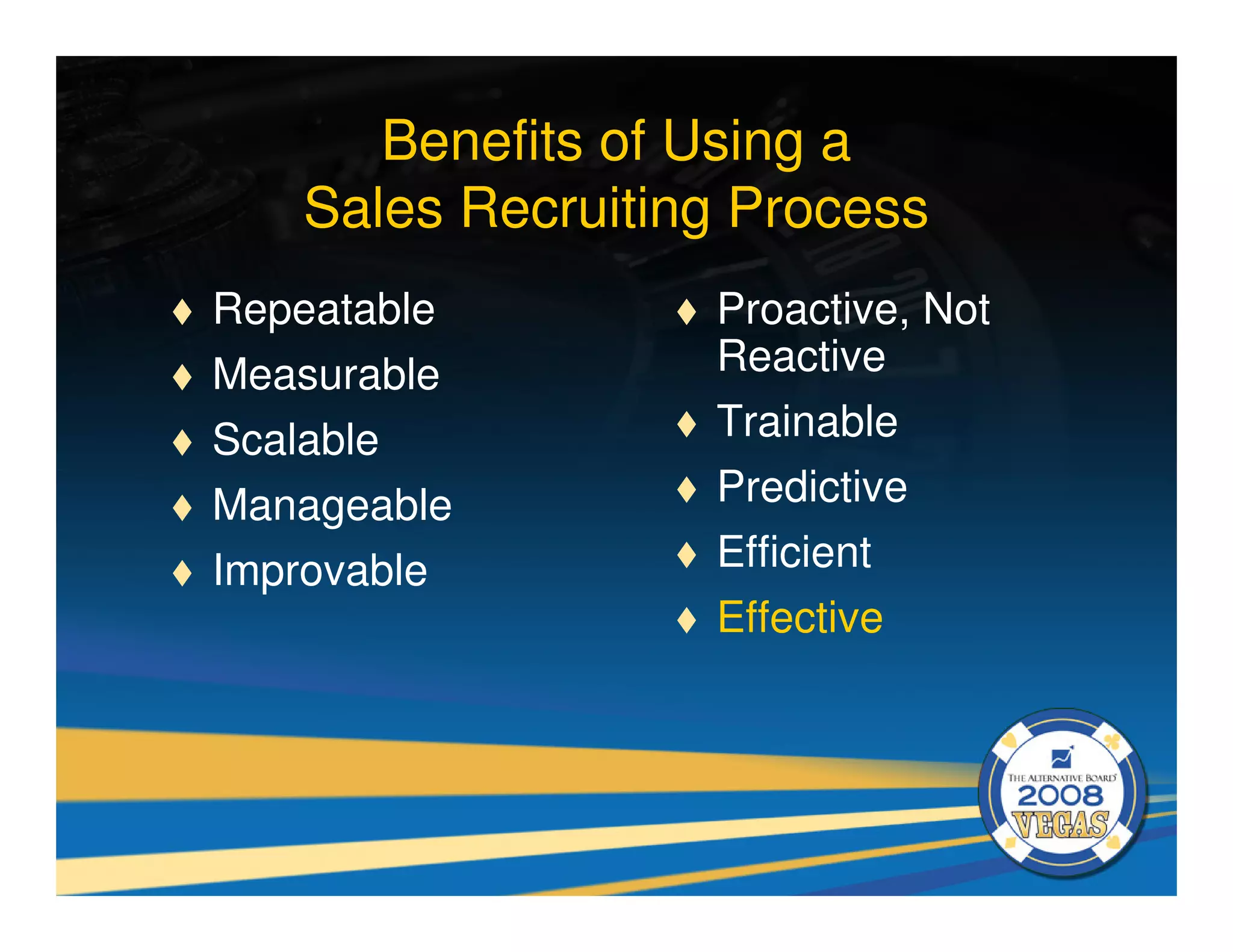 Benefits of Using a Sales Recruiting Process

♦ Repeatable
♦ Measurable
♦ Scalable
♦ Manageable
♦ Improvable

♦ Proactive, Not Reactive
♦ Trainable
♦ Predictive
♦ Efficient
♦ Effective

THE ALTERNATIVE BOARD
2008
VEGAS